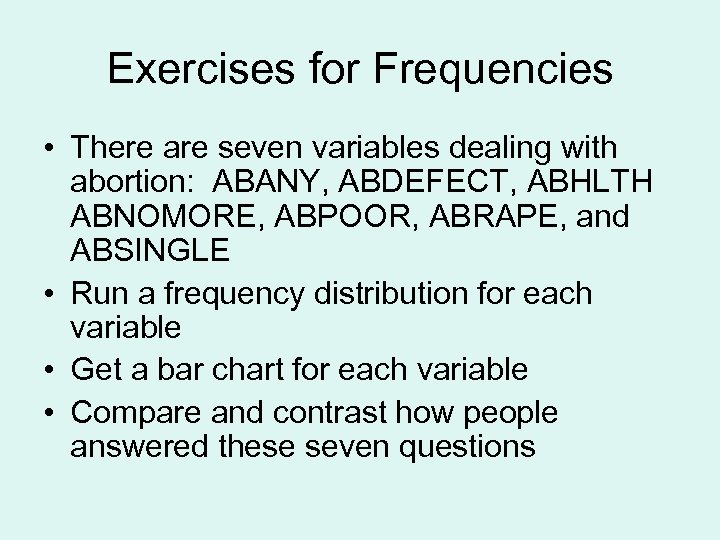 Exercises for Frequencies

• There are seven variables dealing with abortion: ABANY, ABDEFECT, ABHLTH ABNOMORE, ABPOOR, ABRAPE, and ABSINGLE
• Run a frequency distribution for each variable
• Get a bar chart for each variable
• Compare and contrast how people answered these seven questions